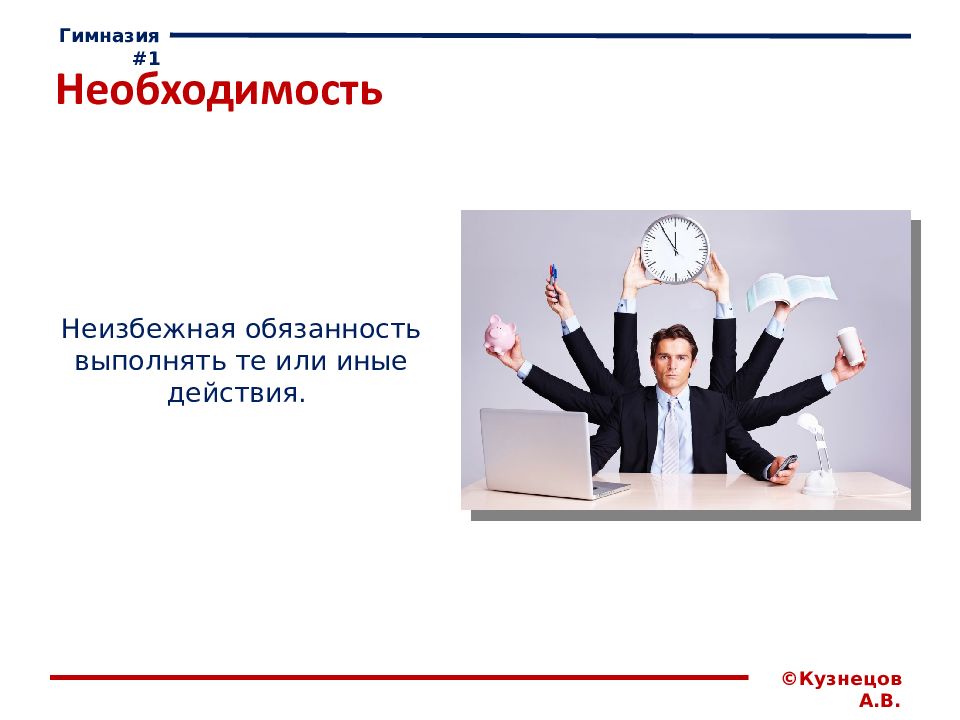 Гимназия #1

Необходимость

Неизбежная обязанность выполнять те или иные действия.

©Кузнецов А.В.